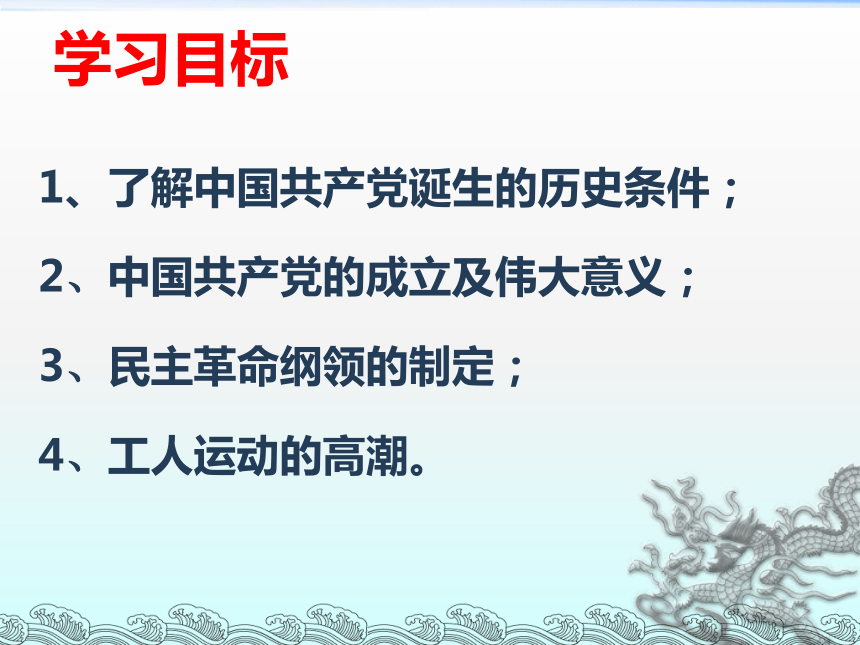 学习目标

1、了解中国共产党诞生的历史条件；

2、中国共产党的成立及伟大意义；

3、民主革命纲领的制定；

4、工人运动的高潮。